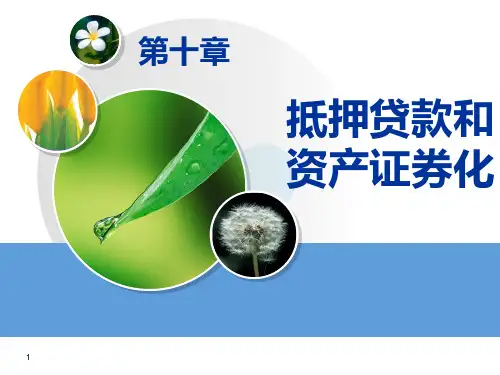 第十章

抵押贷款和资产证券化

1